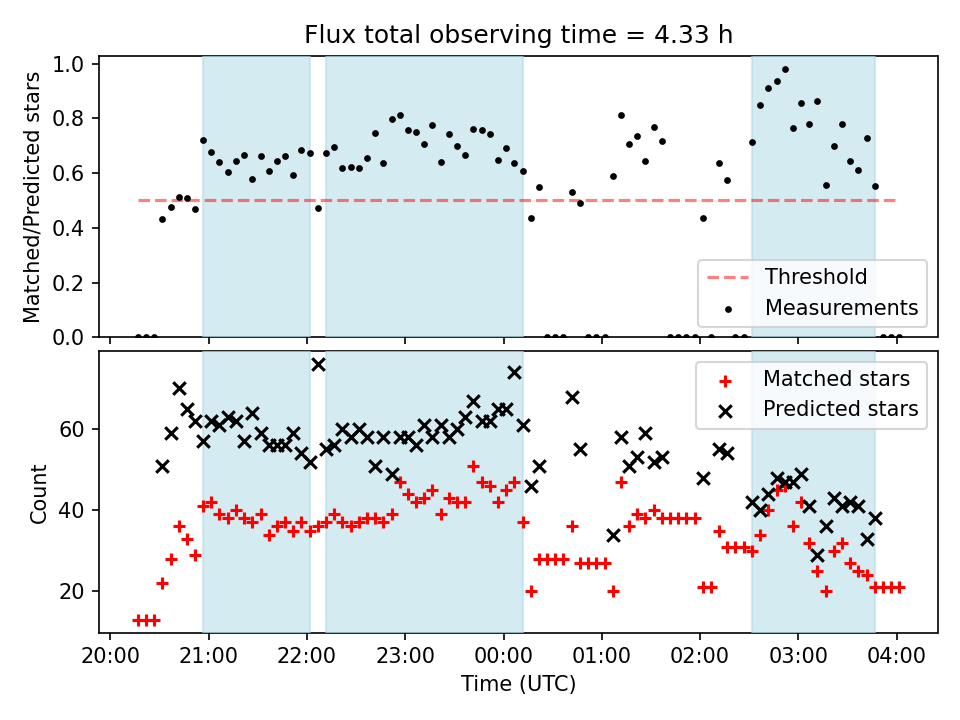 Flux total observing time = 4.33 h

Matched/Predicted stars

1.0
0.8
0.6
0.4
0.2
0.0

Threshold
Measurements

Count

60
40
20

Matched stars
Predicted stars

20:00 21:00 22:00 23:00 00:00 01:00 02:00 03:00 04:00

Time (UTC)